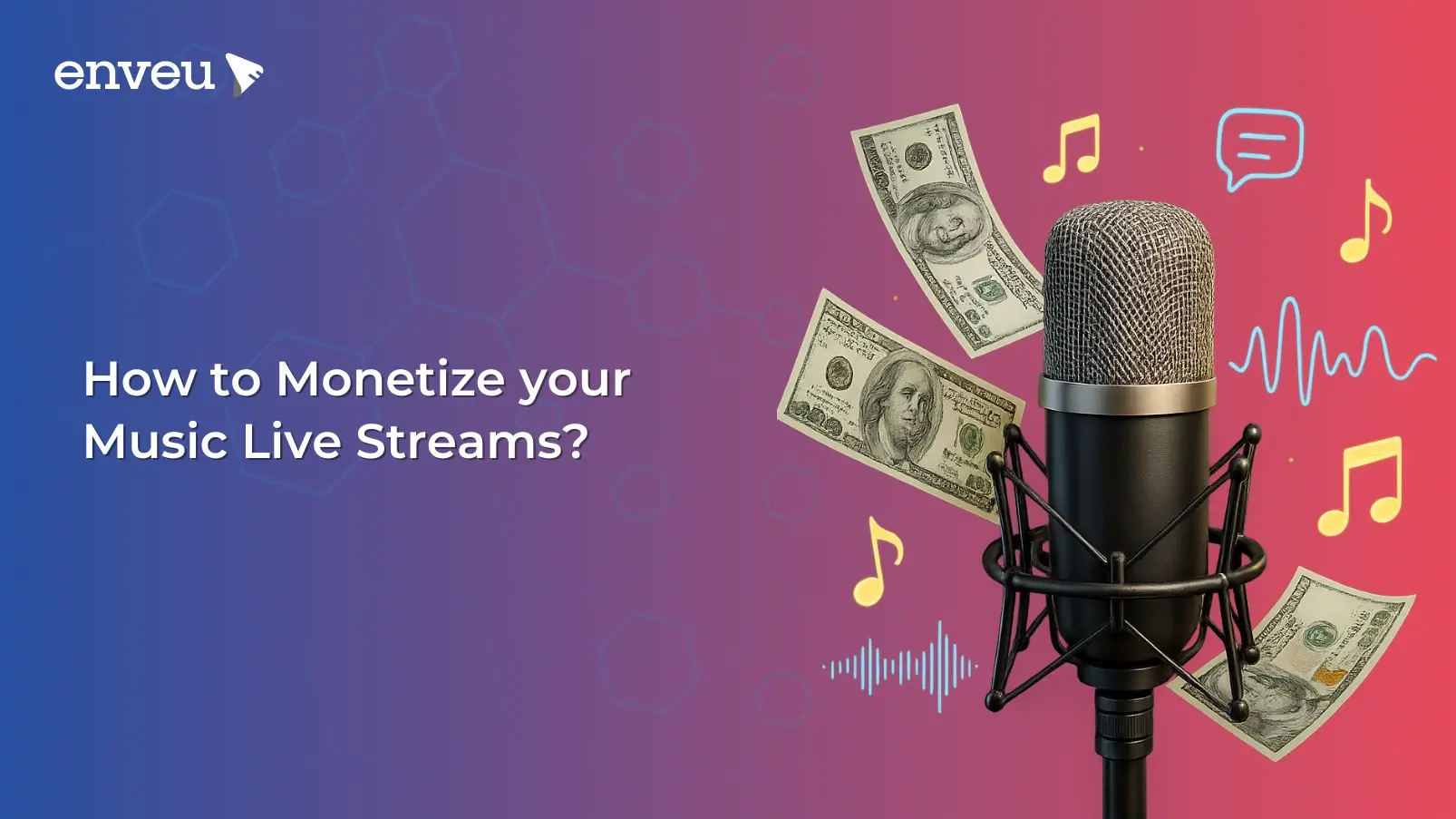 enveu

How to Monetize your Music Live Streams?